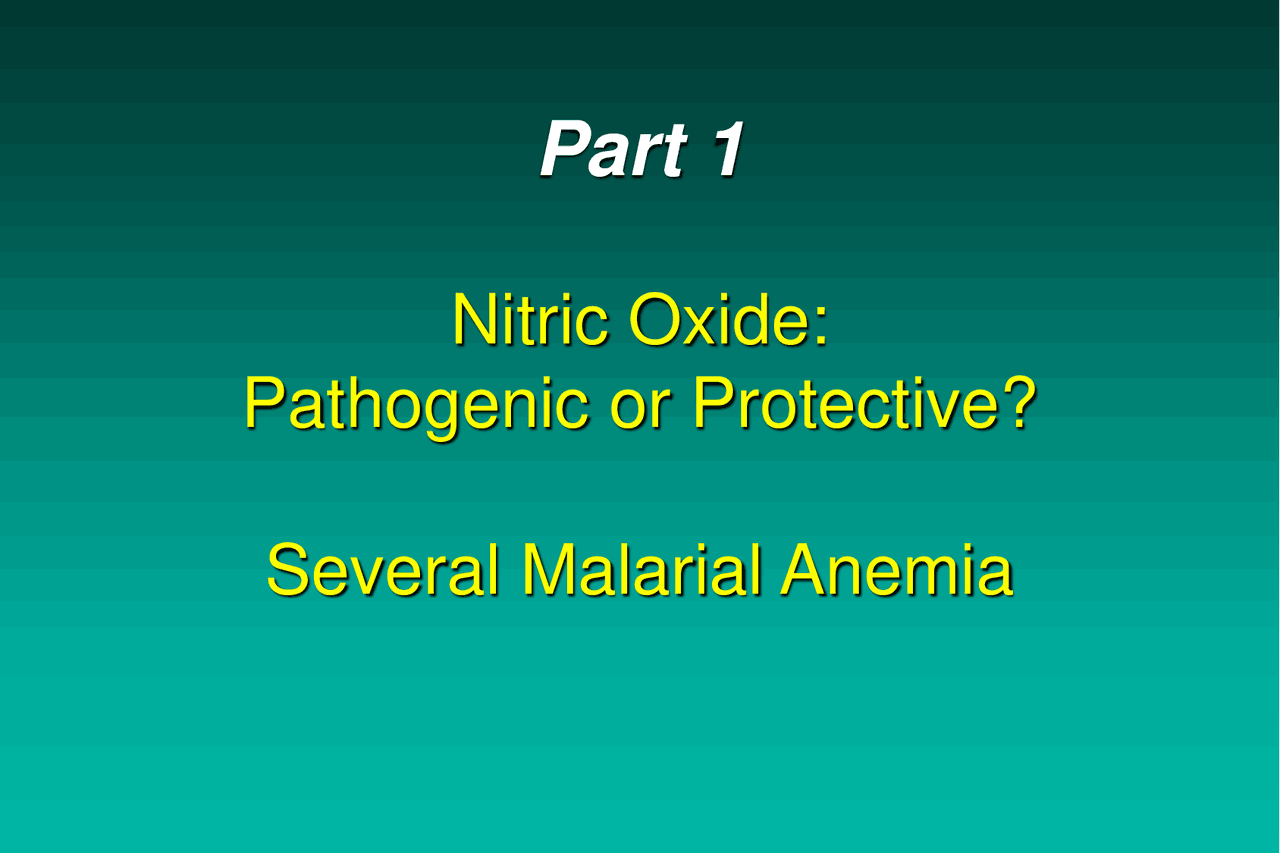 Part 1

Nitric Oxide:
Pathogenic or Protective?

Several Malarial Anemia